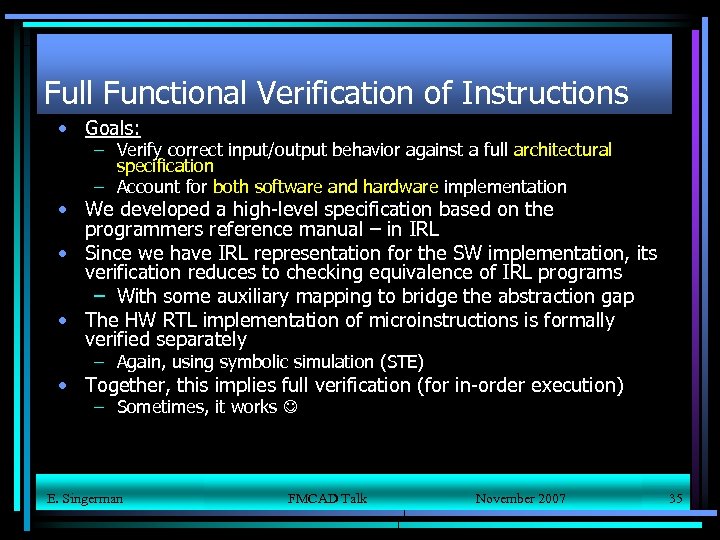 Full Functional Verification of Instructions

• Goals:
  – Verify correct input/output behavior against a full architectural specification
  – Account for both software and hardware implementation
• We developed a high-level specification based on the programmers reference manual – in IRL
• Since we have IRL representation for the SW implementation, its verification reduces to checking equivalence of IRL programs
  – With some auxiliary mapping to bridge the abstraction gap
• The HW RTL implementation of microinstructions is formally verified separately
  – Again, using symbolic simulation (STE)
• Together, this implies full verification (for in-order execution)
  – Sometimes, it works ☺

E. Singerman FMCAD Talk November 2007 35